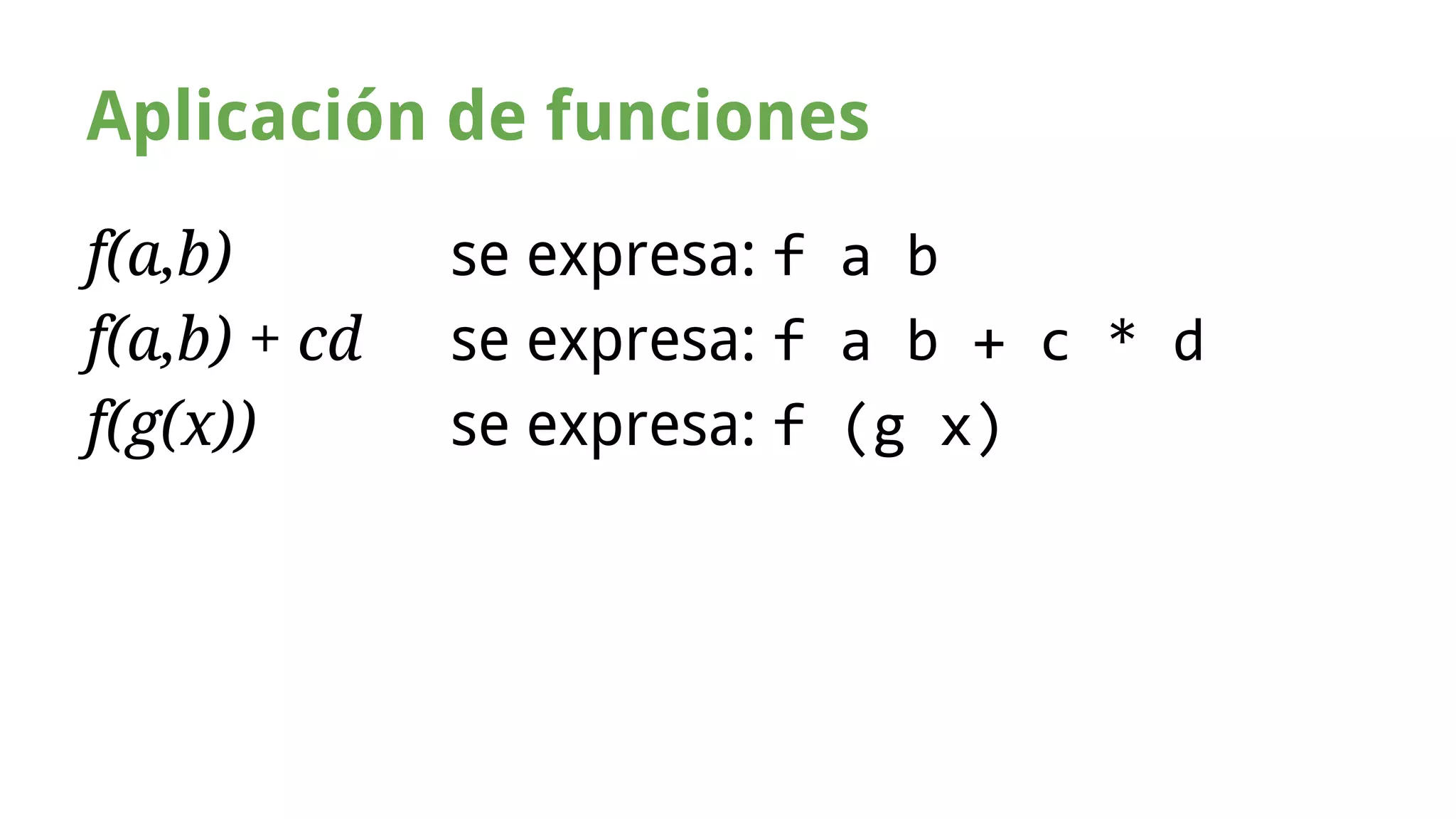 Aplicación de funciones

$f(a,b)$ se expresa: f a b

$f(a,b) + cd$ se expresa: f a b + c * d

$f(g(x))$ se expresa: f (g x)